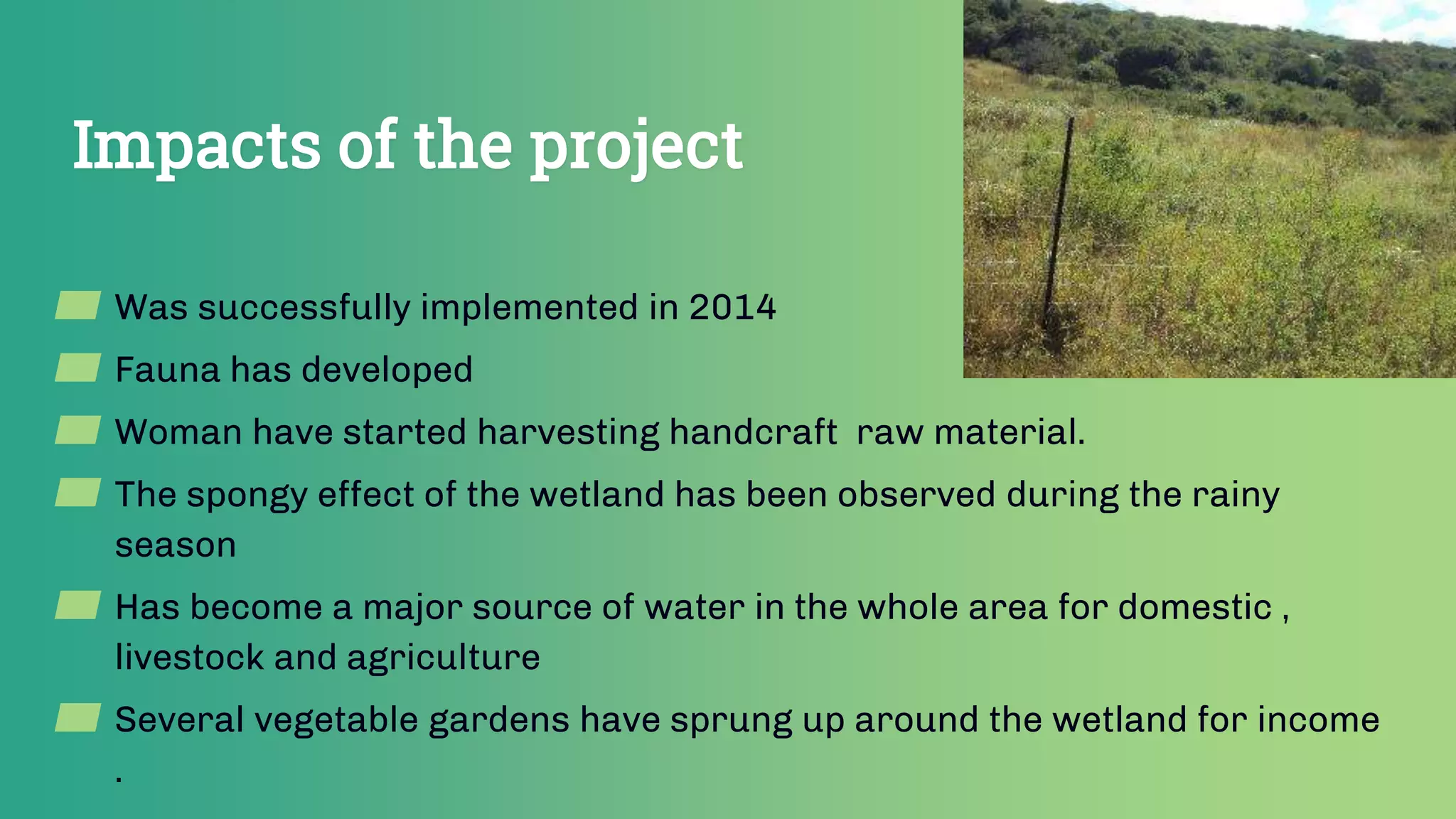 Impacts of the project

Was successfully implemented in 2014

Fauna has developed

Woman have started harvesting handcraft raw material.

The spongy effect of the wetland has been observed during the rainy season

Has become a major source of water in the whole area for domestic , livestock and agriculture

Several vegetable gardens have sprung up around the wetland for income .